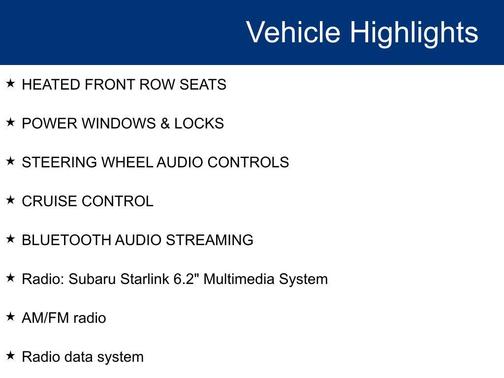 Vehicle Highlights

★ HEATED FRONT ROW SEATS

★ POWER WINDOWS & LOCKS

★ STEERING WHEEL AUDIO CONTROLS

★ CRUISE CONTROL

★ BLUETOOTH AUDIO STREAMING

★ Radio: Subaru Starlink 6.2" Multimedia System

★ AM/FM radio

★ Radio data system